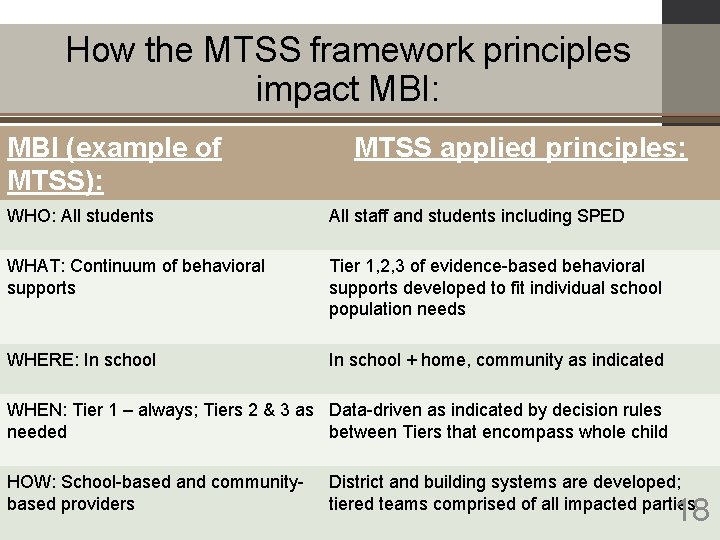 How the MTSS framework principles impact MBI:

| MBI (example of MTSS): | MTSS applied principles: |
|---|---|
| WHO: All students | All staff and students including SPED |
| WHAT: Continuum of behavioral supports | Tier 1,2,3 of evidence-based behavioral supports developed to fit individual school population needs |
| WHERE: In school | In school + home, community as indicated |
| WHEN: Tier 1 – always; Tiers 2 & 3 as needed | Data-driven as indicated by decision rules between Tiers that encompass whole child |
| HOW: School-based and community-based providers | District and building systems are developed; tiered teams comprised of all impacted parties |

18